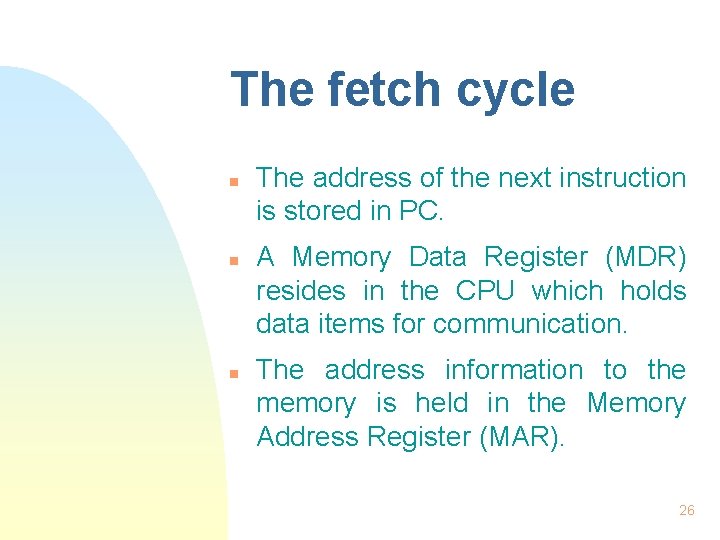 The fetch cycle

- The address of the next instruction is stored in PC.
- A Memory Data Register (MDR) resides in the CPU which holds data items for communication.
- The address information to the memory is held in the Memory Address Register (MAR).

26